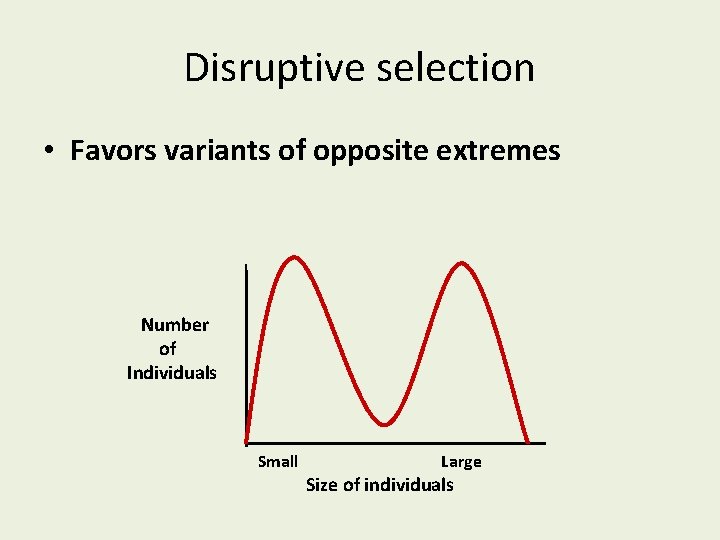 Disruptive selection

• Favors variants of opposite extremes

Number of Individuals

Small

Large

Size of individuals